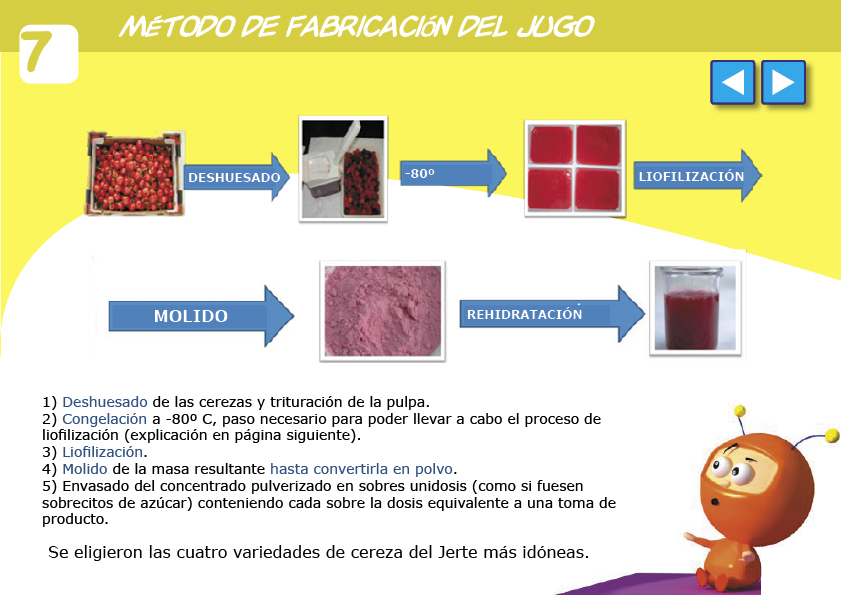 7

MÉTODO DE FABRICACIÓN DEL JUGO

DESHUESADO

-80º

LIOFILIZACIÓN

MOLIDO

REHIDRATACIÓN

1) Deshuesado de las cerezas y trituración de la pulpa.
2) Congelación a -80º C, paso necesario para poder llevar a cabo el proceso de liofilización (explicación en página siguiente).
3) Liofilización.
4) Molido de la masa resultante hasta convertirla en polvo.
5) Envasado del concentrado pulverizado en sobres unidosis (como si fuesen sobrecitos de azúcar) conteniendo cada sobre la dosis equivalente a una toma de producto.

Se eligieron las cuatro variedades de cereza del Jerte más idóneas.